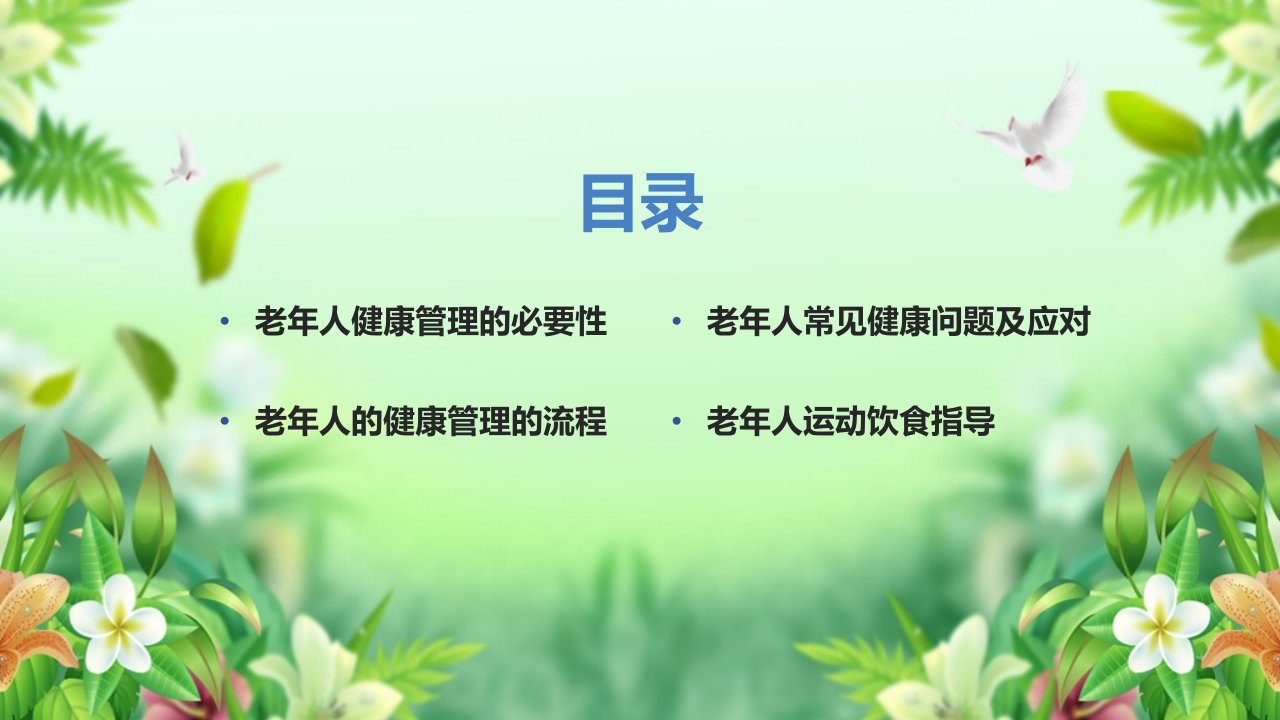 目录

• 老年人健康管理的必要性

• 老年人的健康管理的流程

• 老年人常见健康问题及应对

• 老年人运动饮食指导